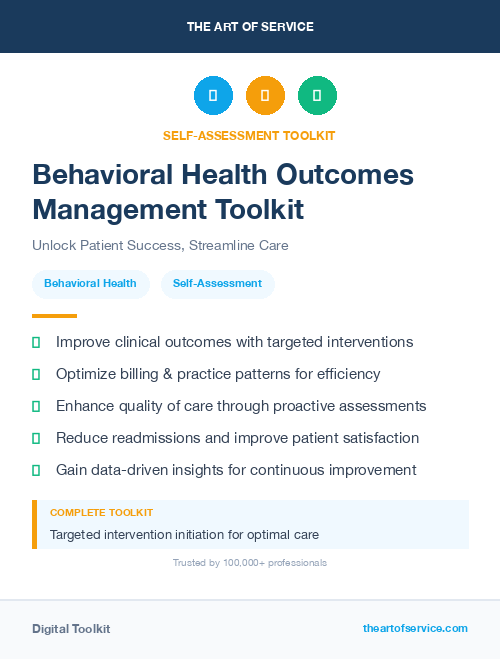 THE ART OF SERVICE

SELF-ASSESSMENT TOOLKIT

Behavioral Health Outcomes Management Toolkit

Unlock Patient Success, Streamline Care

Behavioral Health

Self-Assessment

Improve clinical outcomes with targeted interventions

Optimize billing & practice patterns for efficiency

Enhance quality of care through proactive assessments

Reduce readmissions and improve patient satisfaction

Gain data-driven insights for continuous improvement

COMPLETE TOOLKIT

Targeted intervention initiation for optimal care

Trusted by 100,000+ professionals

Digital Toolkit

theartofservice.com